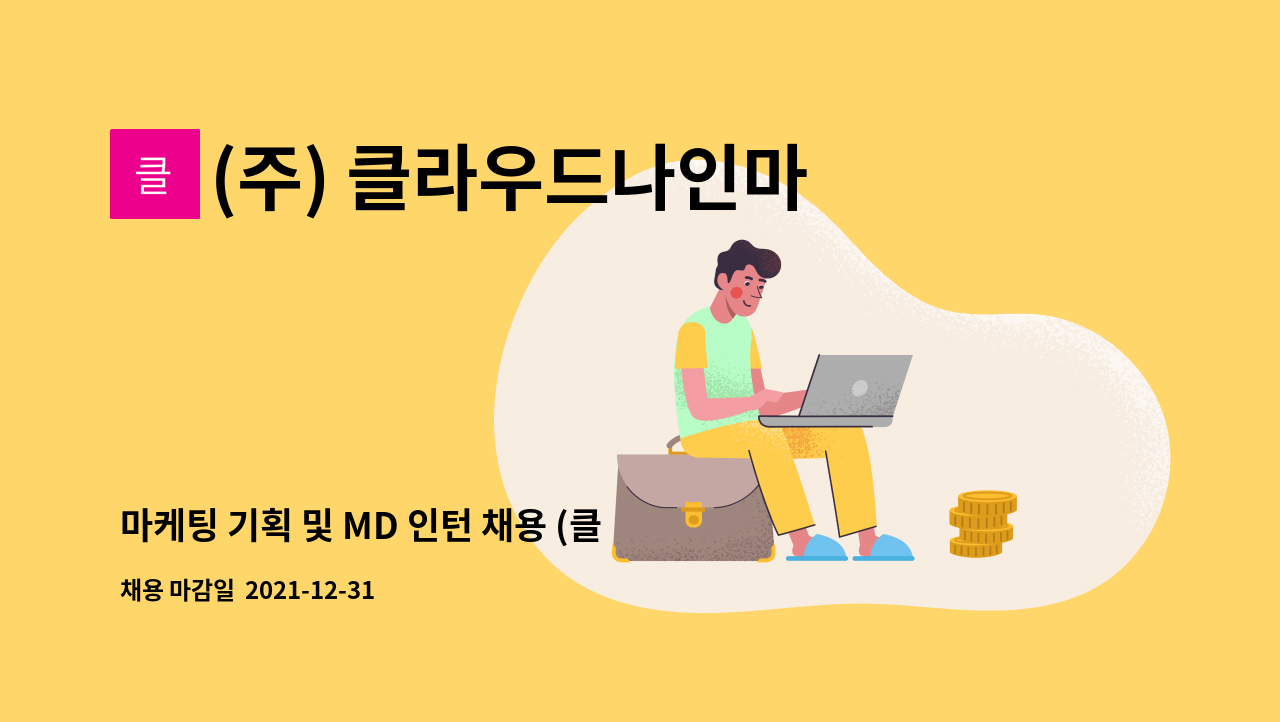 클

(주) 클라우드나인마

마케팅 기획 및 MD 인턴 채용 (클

채용 마감일 2021-12-31